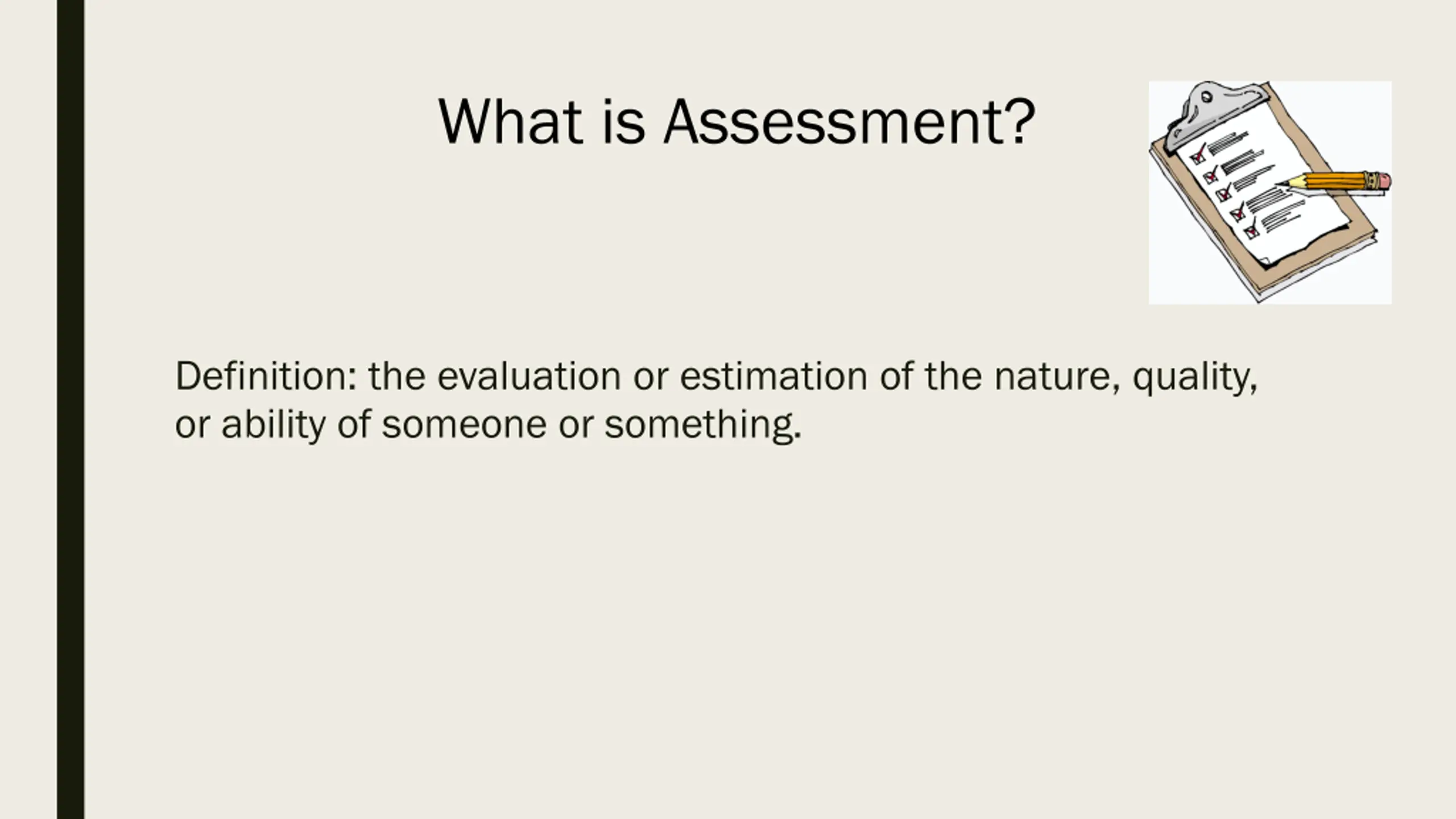 What is Assessment?

Definition: the evaluation or estimation of the nature, quality, or ability of someone or something.